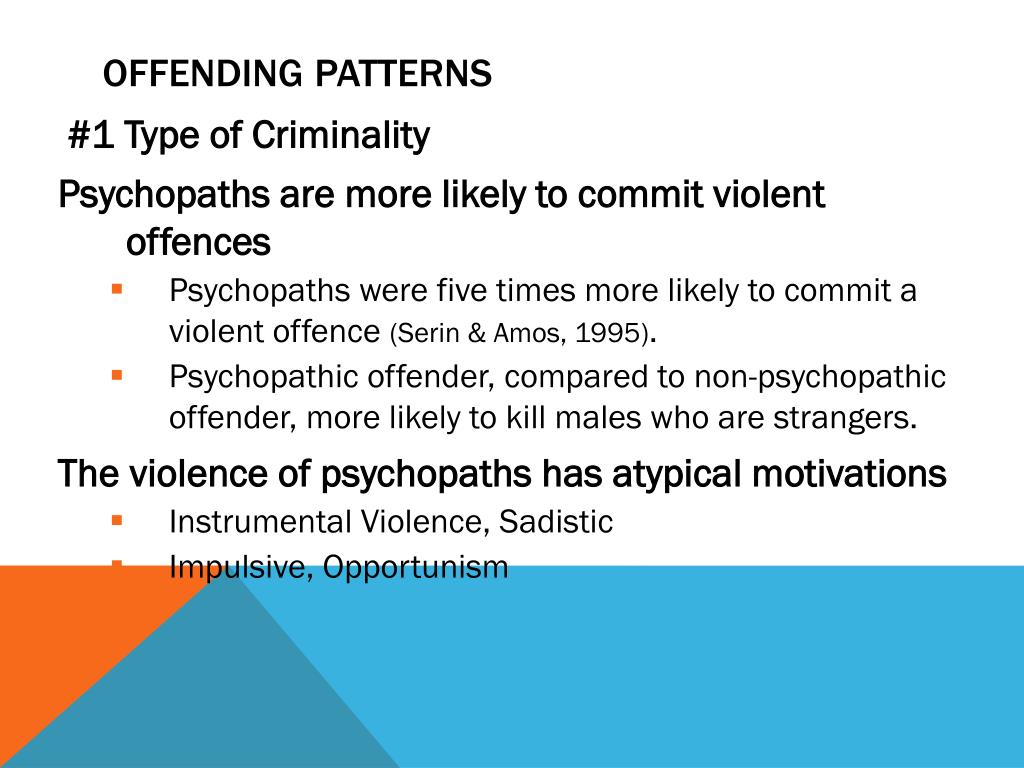 OFFENDING PATTERNS

#1 Type of Criminality

Psychopaths are more likely to commit violent offences

- Psychopaths were five times more likely to commit a violent offence (Serin & Amos, 1995).
- Psychopathic offender, compared to non-psychopathic offender, more likely to kill males who are strangers.

The violence of psychopaths has atypical motivations

- Instrumental Violence, Sadistic
- Impulsive, Opportunism